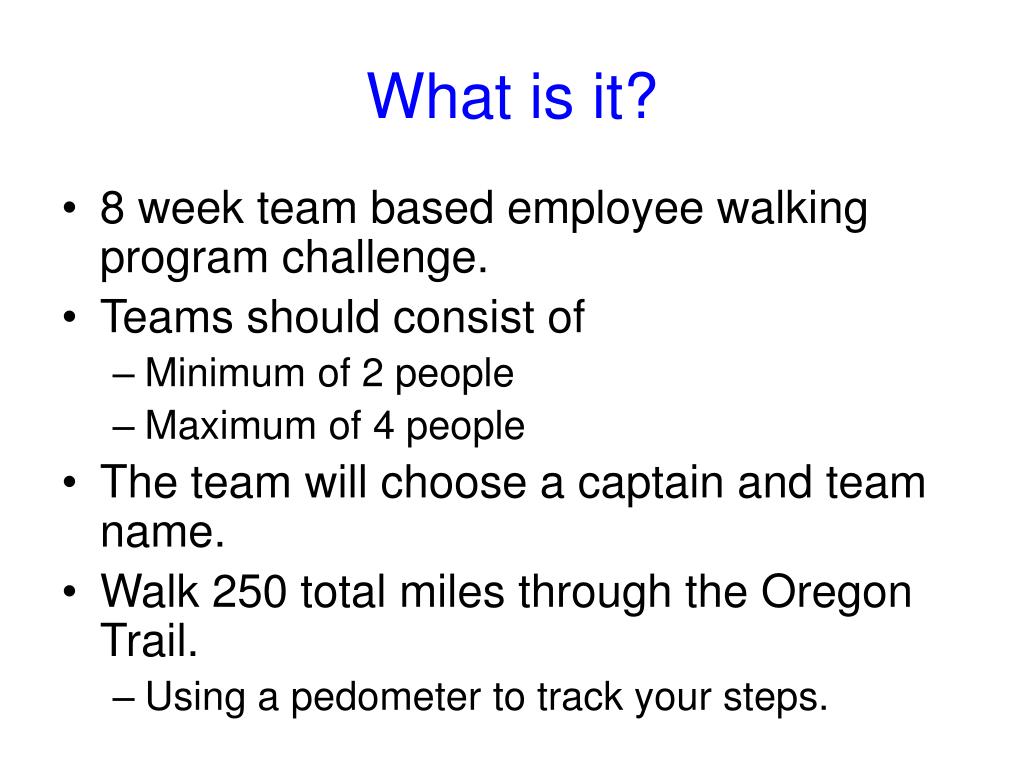 What is it?

• 8 week team based employee walking program challenge.
• Teams should consist of
– Minimum of 2 people
– Maximum of 4 people
• The team will choose a captain and team name.
• Walk 250 total miles through the Oregon Trail.
– Using a pedometer to track your steps.